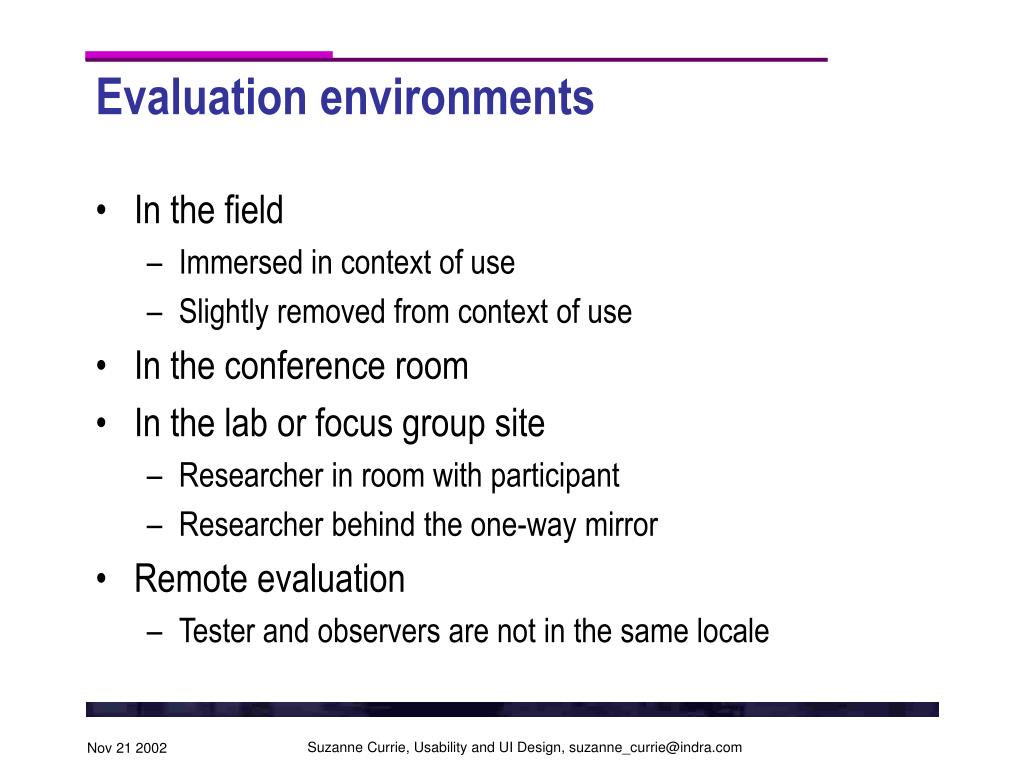 Evaluation environments

• In the field
– Immersed in context of use
– Slightly removed from context of use
• In the conference room
• In the lab or focus group site
– Researcher in room with participant
– Researcher behind the one-way mirror
• Remote evaluation
– Tester and observers are not in the same locale

Nov 21 2002

Suzanne Currie, Usability and UI Design, suzanne_currie@indra.com